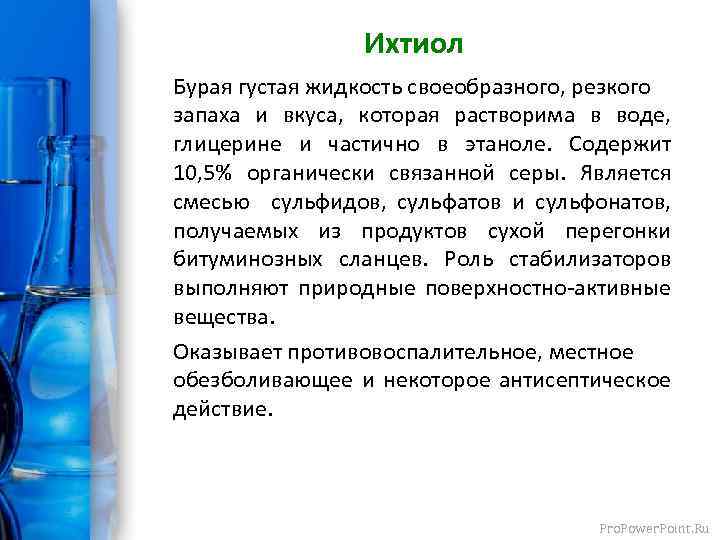 Ихтиол

Бурая густая жидкость своеобразного, резкого запаха и вкуса, которая растворима в воде, глицерине и частично в этаноле. Содержит 10,5% органически связанной серы. Является смесью сульфидов, сульфатов и сульфонатов, получаемых из продуктов сухой перегонки битуминозных сланцев. Роль стабилизаторов выполняют природные поверхностно-активные вещества.

Оказывает противовоспалительное, местное обезболивающее и некоторое антисептическое действие.

ProPowerPoint.Ru